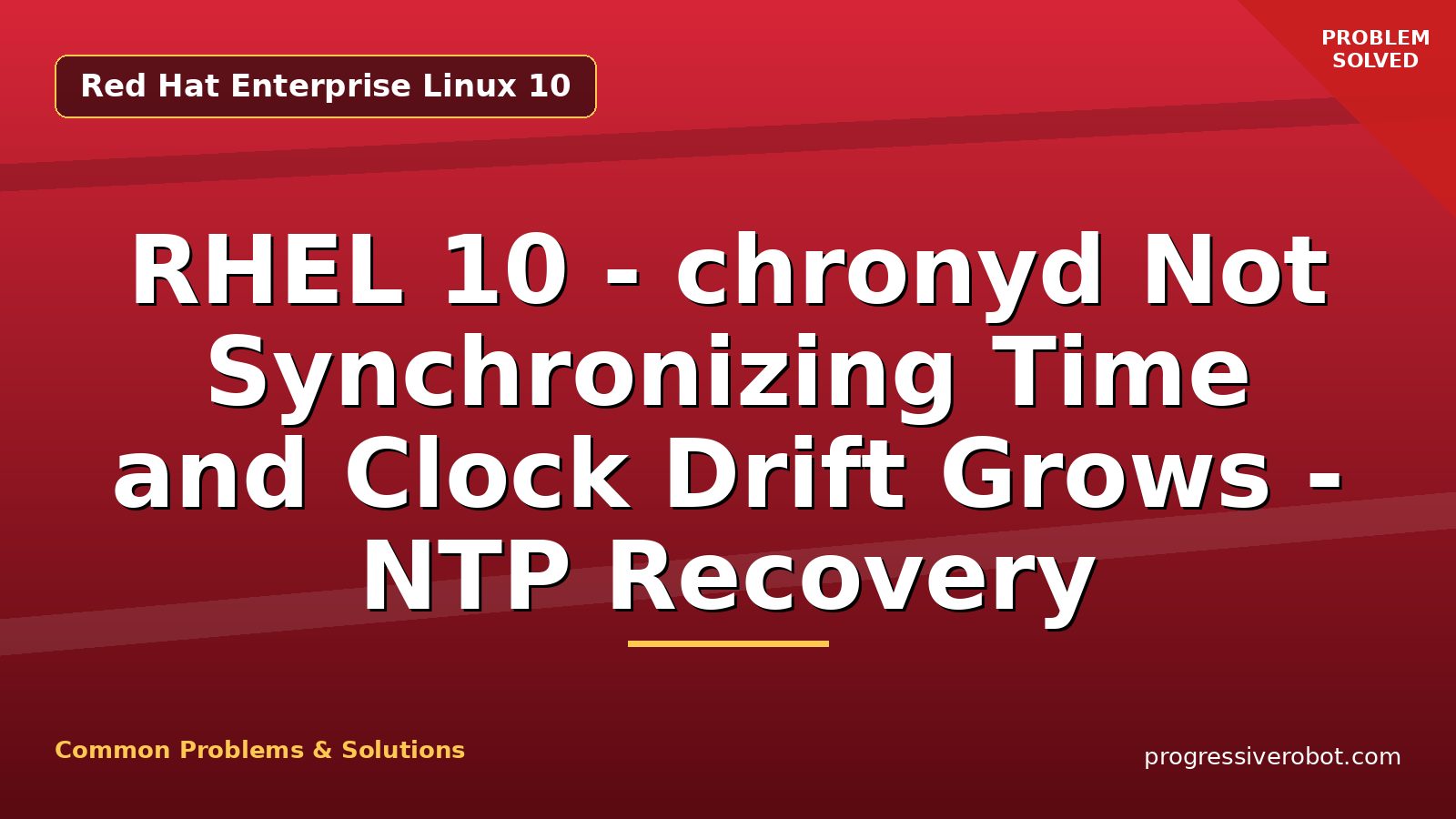 Red Hat Enterprise Linux 10

PROBLEM SOLVED

RHEL 10 - chronyd Not Synchronizing Time and Clock Drift Grows - NTP Recovery

Common Problems & Solutions

progressiverobot.com